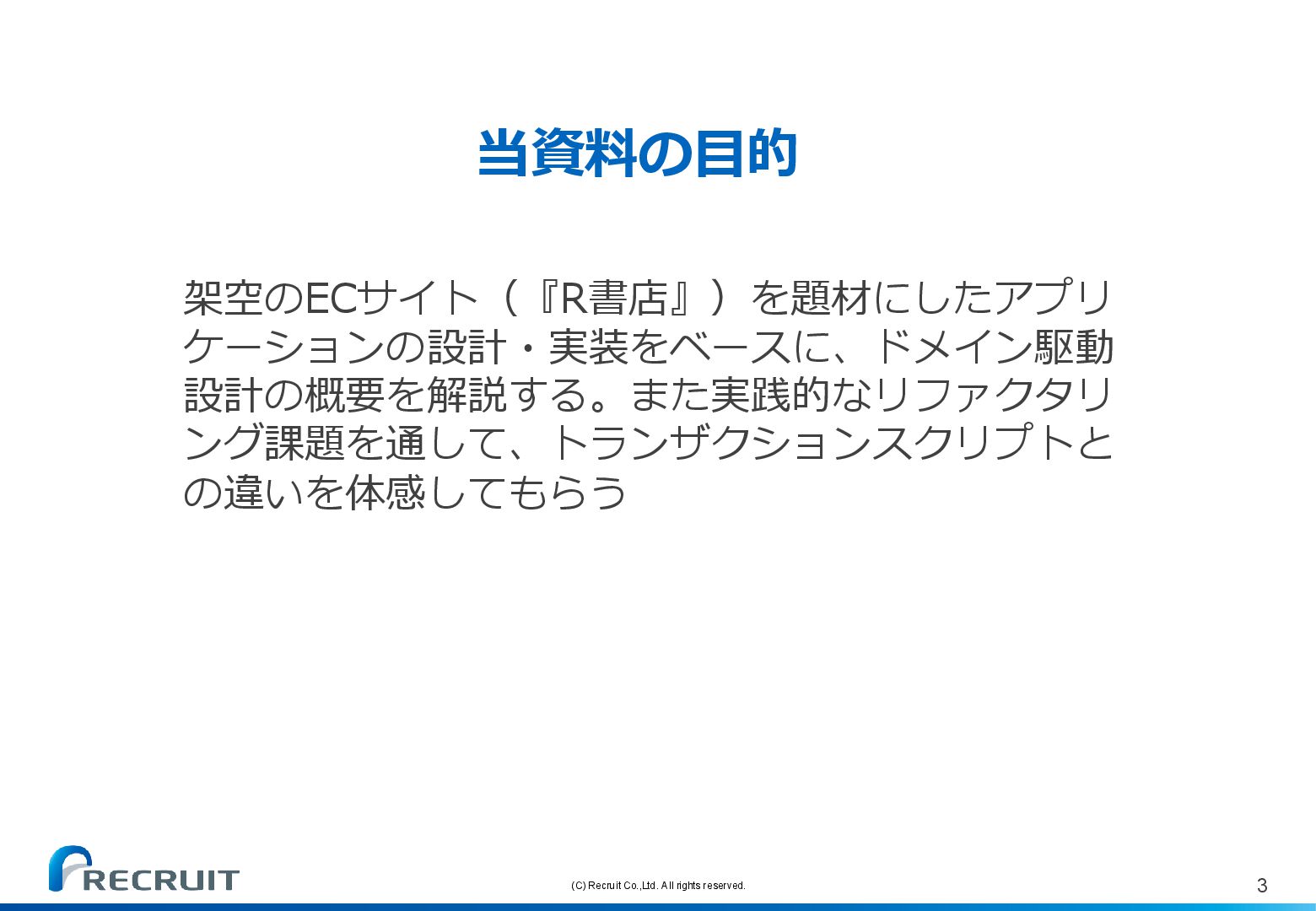 当資料の目的

架空のECサイト（『R書店』）を題材にしたアプリケーションの設計・実装をベースに、ドメイン駆動設計の概要を解説する。また実践的なリファクタリング課題を通して、トランザクションスクリプトとの違いを体感してもらう

RECRUIT

(C) Recruit Co.,Ltd. All rights reserved.

3